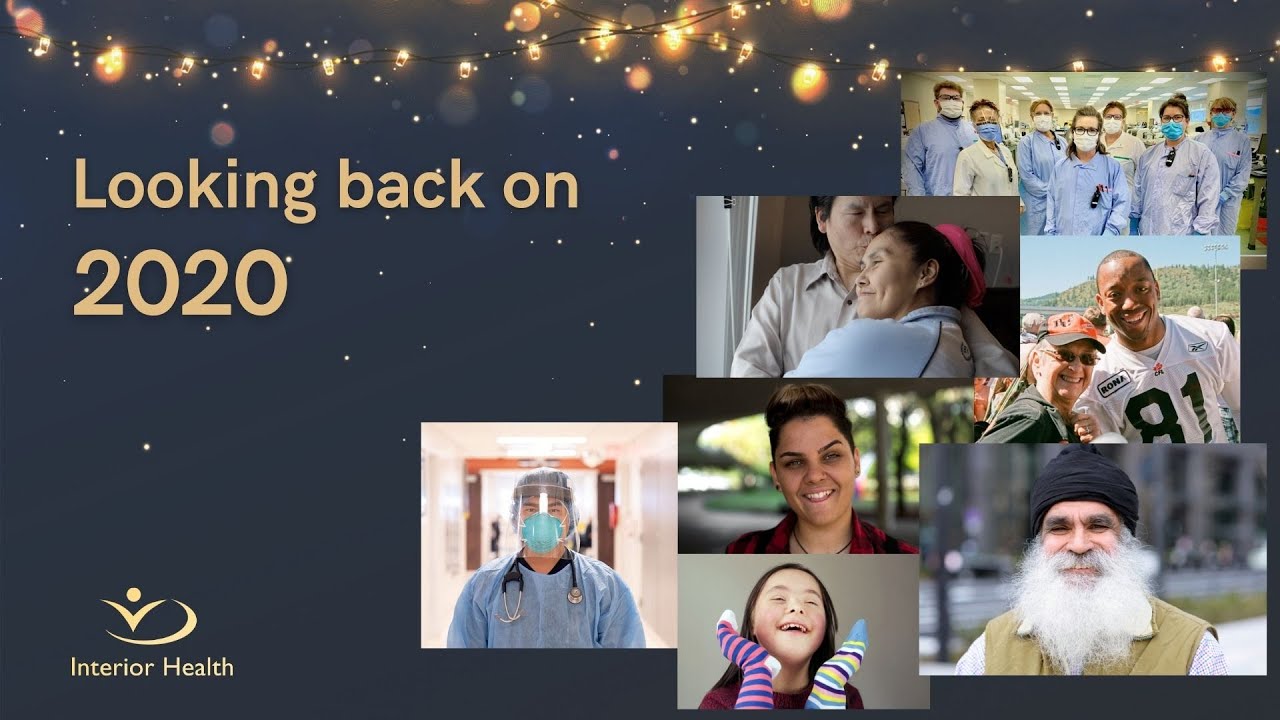 Looking back on
2020

RONA
81

Interior Health